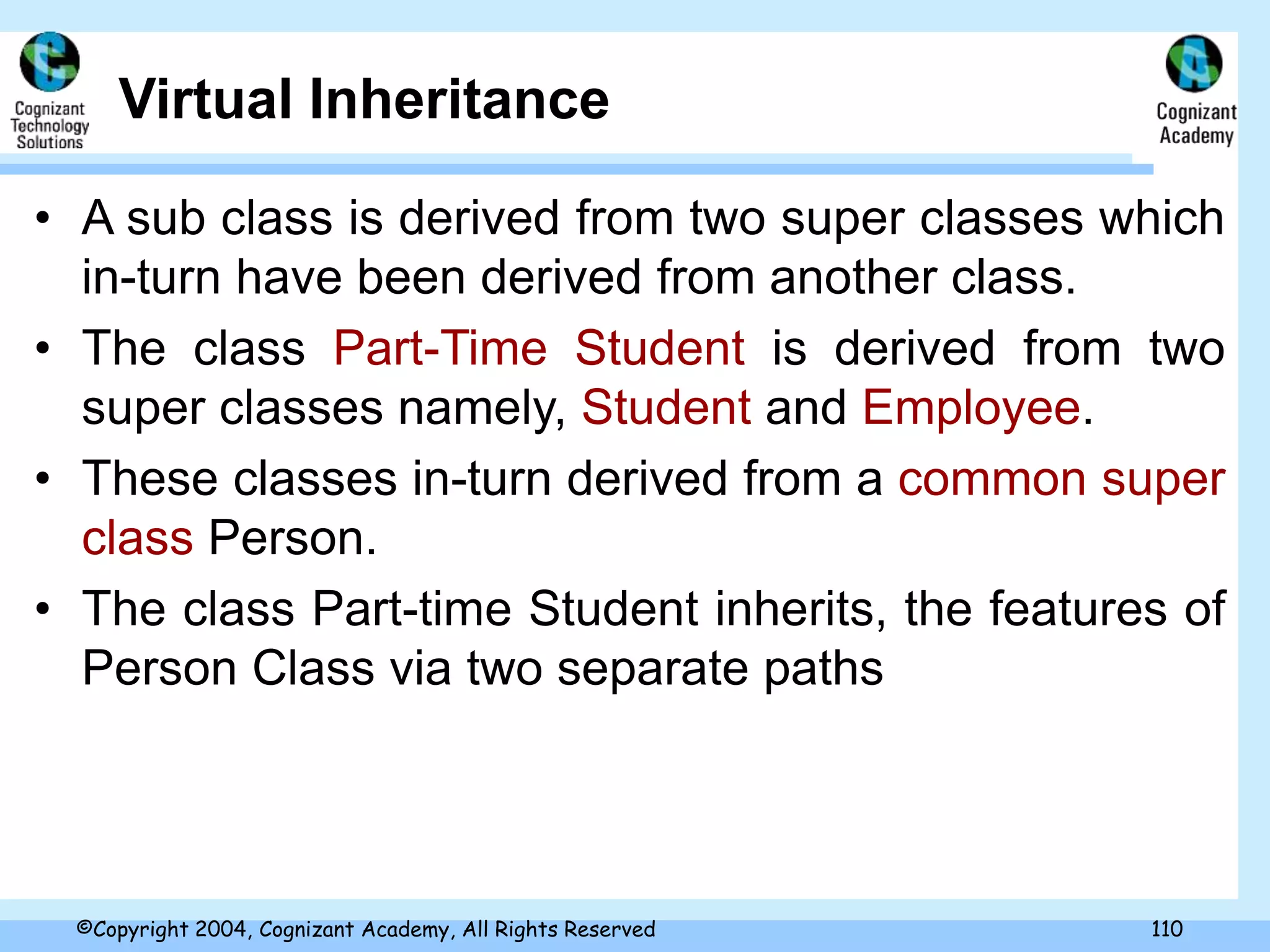 Cognizant Technology Solutions

Virtual Inheritance

Cognizant Academy

• A sub class is derived from two super classes which in-turn have been derived from another class.

• The class Part-Time Student is derived from two super classes namely, Student and Employee.

• These classes in-turn derived from a common super class Person.

• The class Part-time Student inherits, the features of Person Class via two separate paths

©Copyright 2004, Cognizant Academy, All Rights Reserved

110